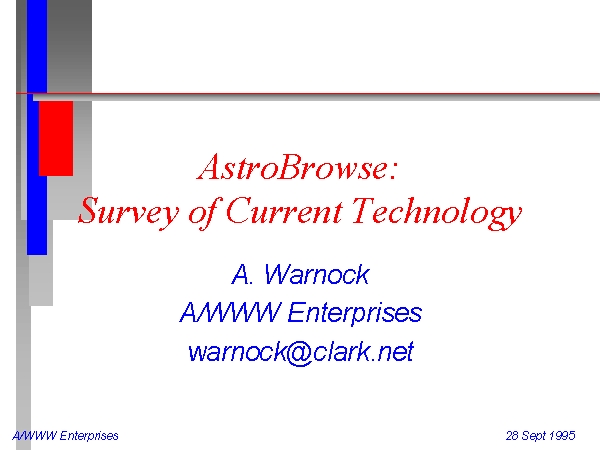 AstroBrowse:
Survey of Current Technology

A. Warnock
A/WWW Enterprises
warnock@clark.net

A/WWW Enterprises

28 Sept 1995